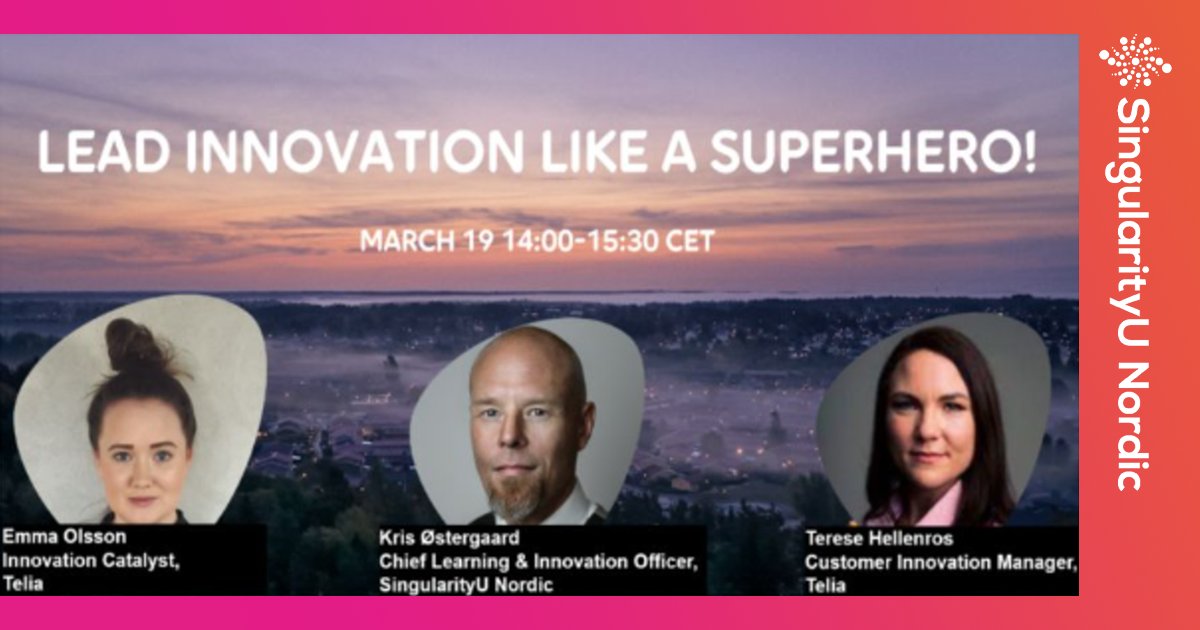 LEAD INNOVATION LIKE A SUPERHERO!

MARCH 19 14:00-15:30 CET

Emma Olsson
Innovation Catalyst,
Telia

Kris Østergaard
Chief Learning & Innovation Officer,
SingularityU Nordic

Terese Hellenros
Customer Innovation Manager,
Telia

SingularityU Nordic